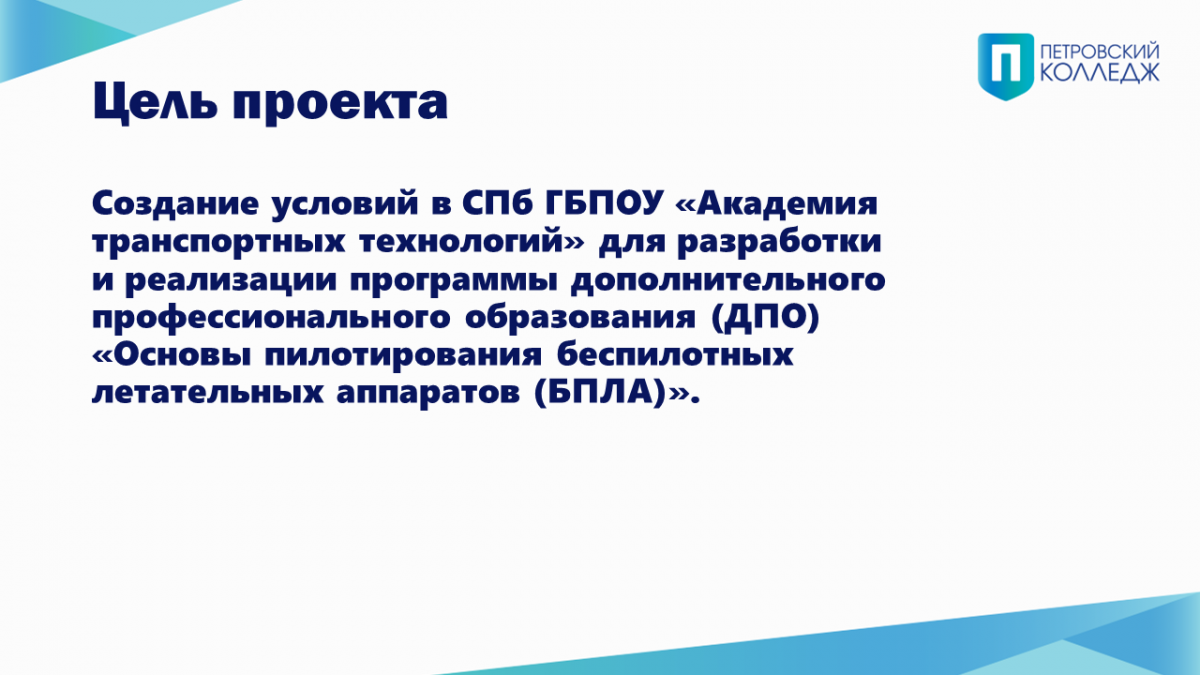 ПЕТРОВСКИЙ КОЛЛЕДЖ

Цель проекта

Создание условий в СПб ГБПОУ «Академия транспортных технологий» для разработки и реализации программы дополнительного профессионального образования (ДПО) «Основы пилотирования беспилотных летательных аппаратов (БПЛА)».